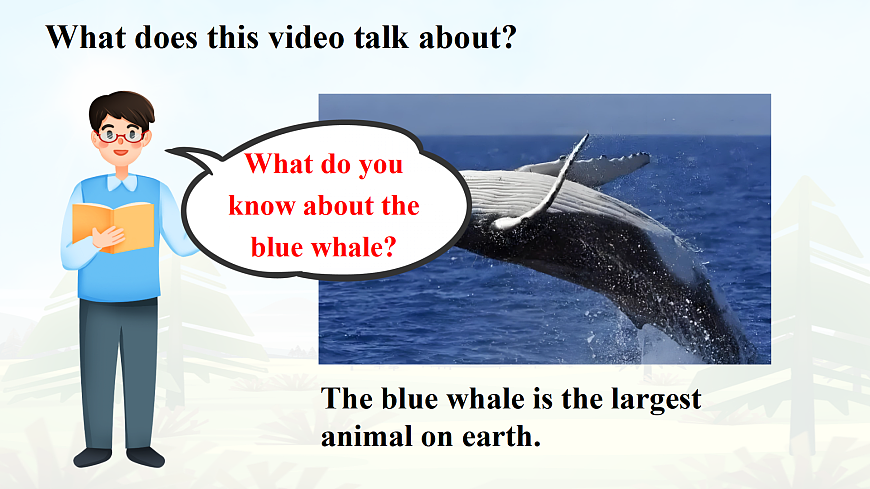 What does this video talk about?

What do you know about the blue whale?

The blue whale is the largest animal on earth.